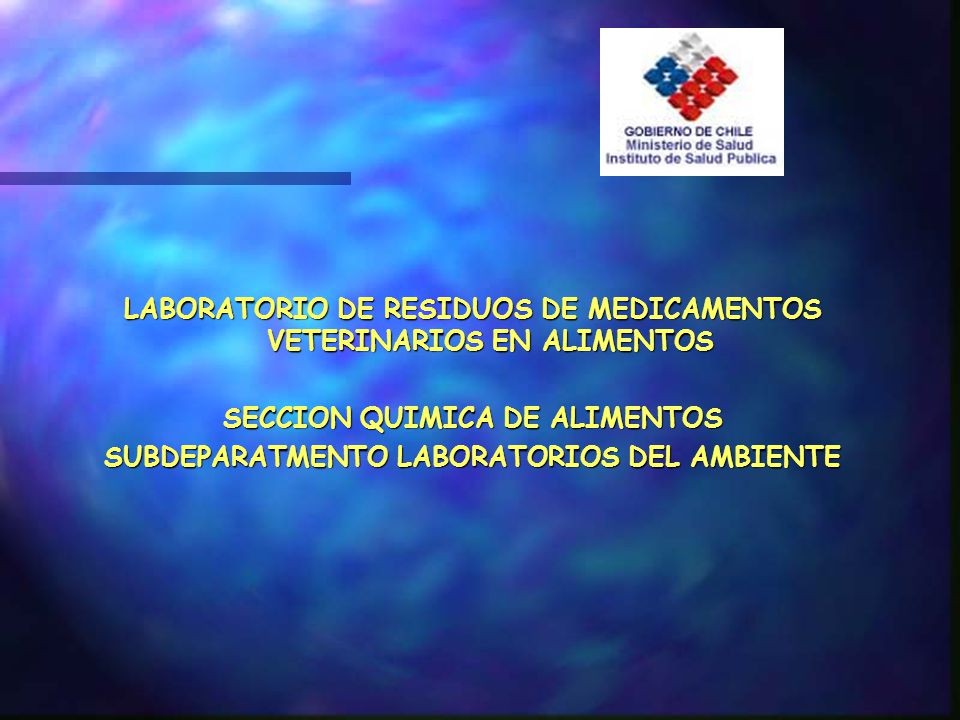 GOBIERNO DE CHILE
Ministerio de Salud
Instituto de Salud Publica

LABORATORIO DE RESIDUOS DE MEDICAMENTOS VETERINARIOS EN ALIMENTOS

SECCION QUIMICA DE ALIMENTOS
SUBDEPARATMENTO LABORATORIOS DEL AMBIENTE